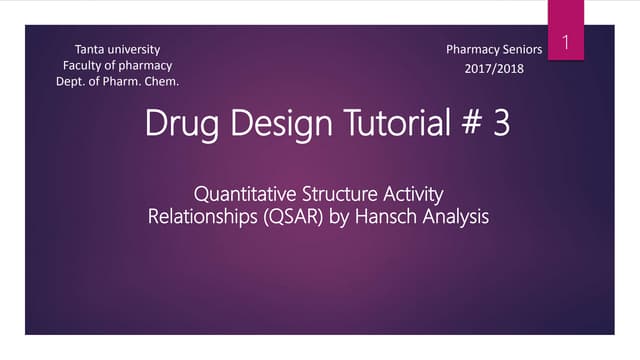 Tanta university
Faculty of pharmacy
Dept. of Pharm. Chem.

Pharmacy Seniors
2017/2018

1

Drug Design Tutorial # 3

Quantitative Structure Activity Relationships (QSAR) by Hansch Analysis